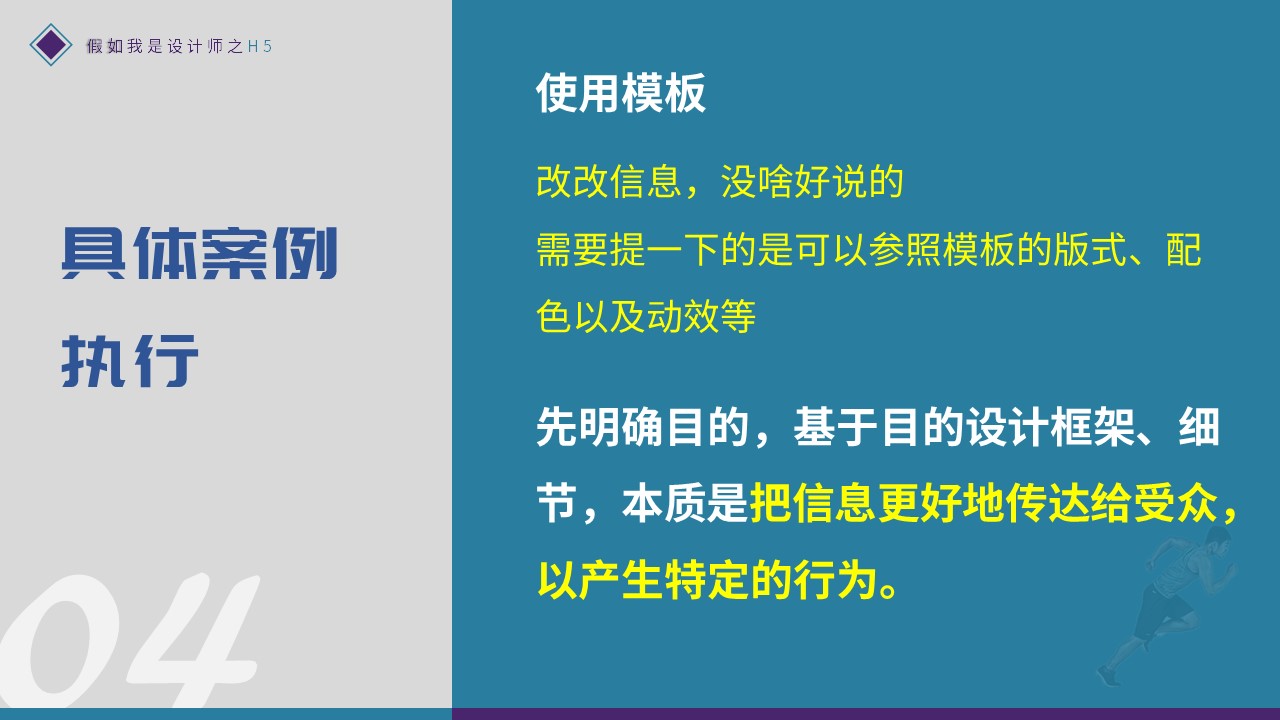 假如我是设计师之H5

具体案例
执行

04

使用模板

改改信息，没啥好说的
需要提一下的是可以参照模板的版式、配色以及动效等

先明确目的，基于目的设计框架、细节，本质是把信息更好地传达给受众，以产生特定的行为。